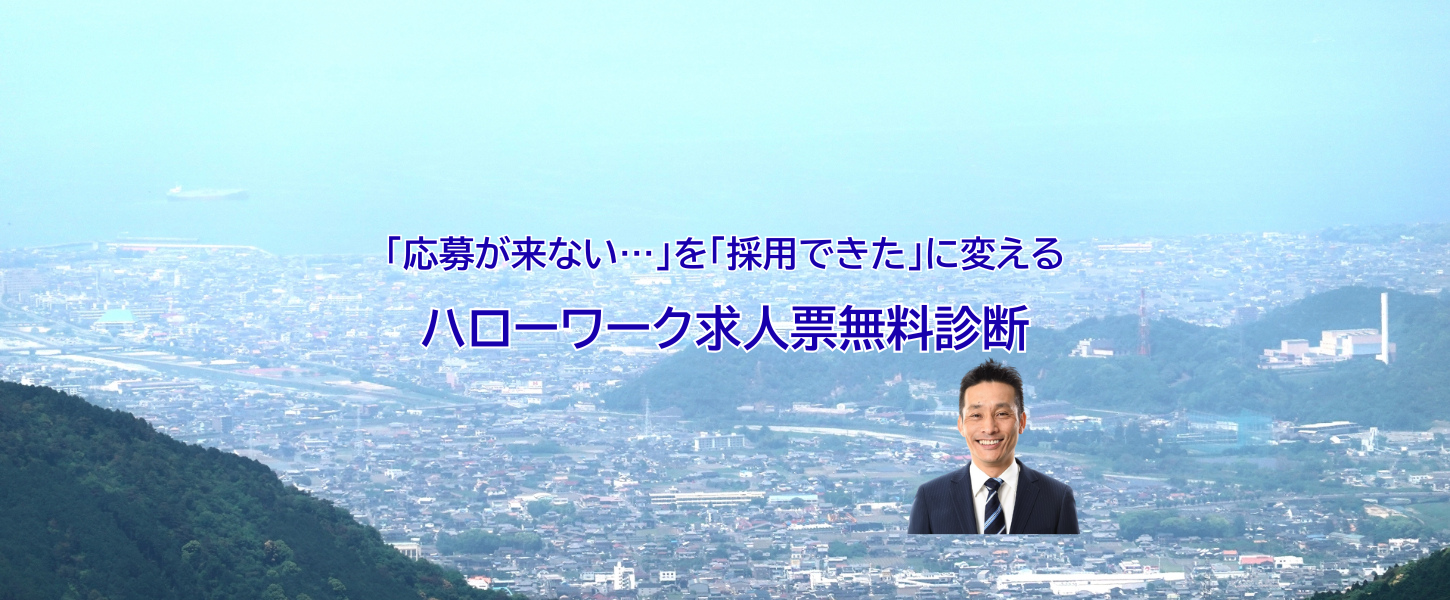 「応募が来ない…」を「採用できた」に変える

ハローワーク求人票無料診断